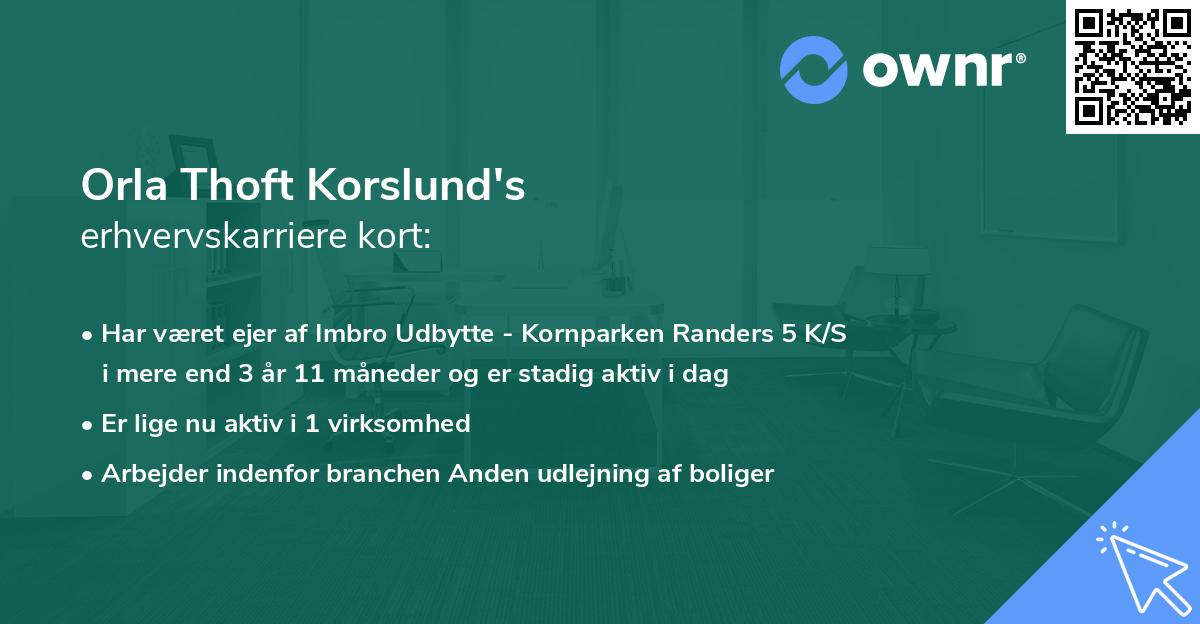 ownr®

Orla Thoft Korslund's
erhvervskarriere kort:

• Har været ejer af Imbro Udbytte - Kornparken Randers 5 K/S i mere end 3 år 11 måneder og er stadig aktiv i dag

• Er lige nu aktiv i 1 virksomhed

• Arbejder indenfor branchen Anden udlejning af boliger